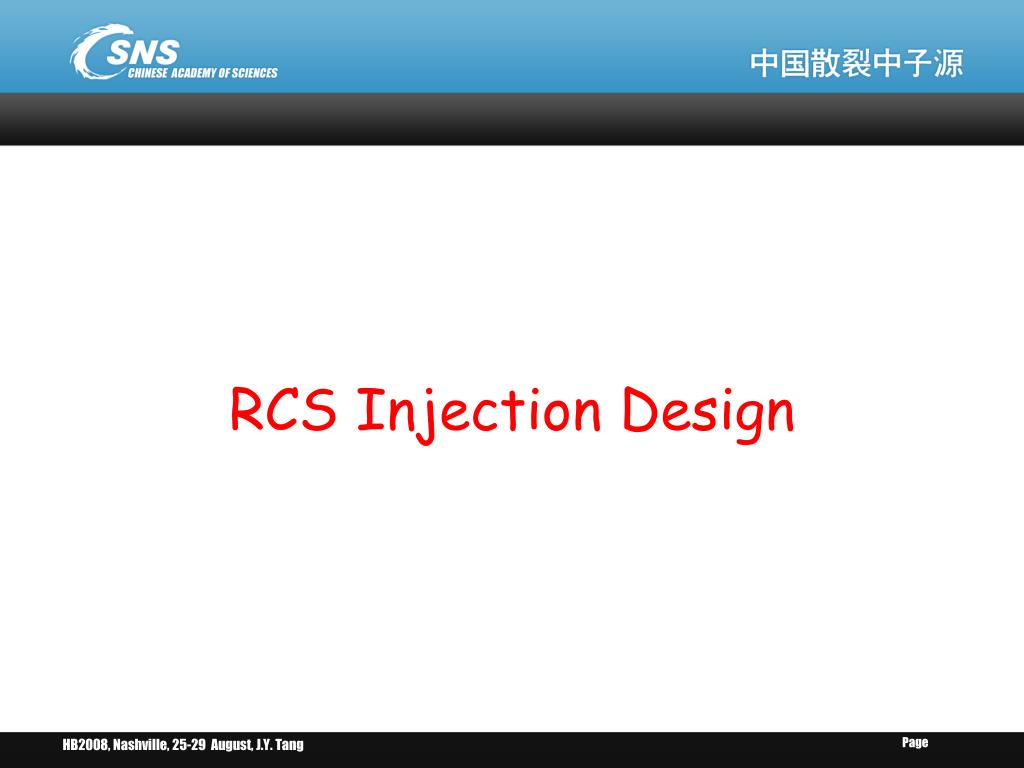 CSNS
CHINESE ACADEMY OF SCIENCES

中国散裂中子源

RCS Injection Design

HB2008, Nashville, 25-29 August, J.Y. Tang

Page